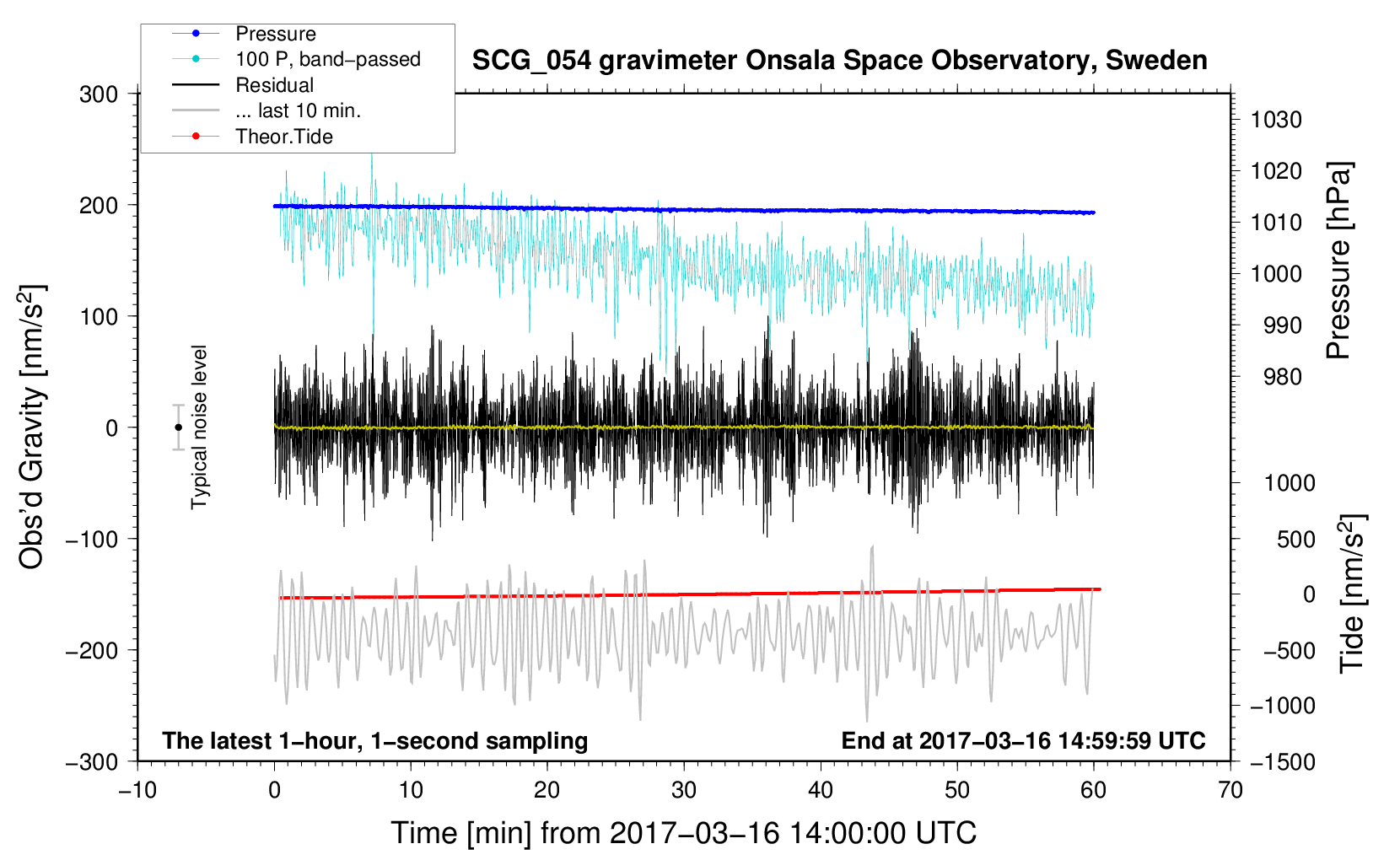 Pressure
100 P, band−passed
Residual
... last 10 min.
Theor.Tide

SCG_054 gravimeter Onsala Space Observatory, Sweden

300
200
100
0
−100
−200
−300

Obs'd Gravity [nm/s$^2$]

Typical noise level

1030
1020
1010
1000
990
980

Pressure [hPa]

1000
500
0
−500
−1000
−1500

Tide [nm/s$^2$]

The latest 1−hour, 1−second sampling

End at 2017−03−16 14:59:59 UTC

−10
0
10
20
30
40
50
60
70

Time [min] from 2017−03−16 14:00:00 UTC